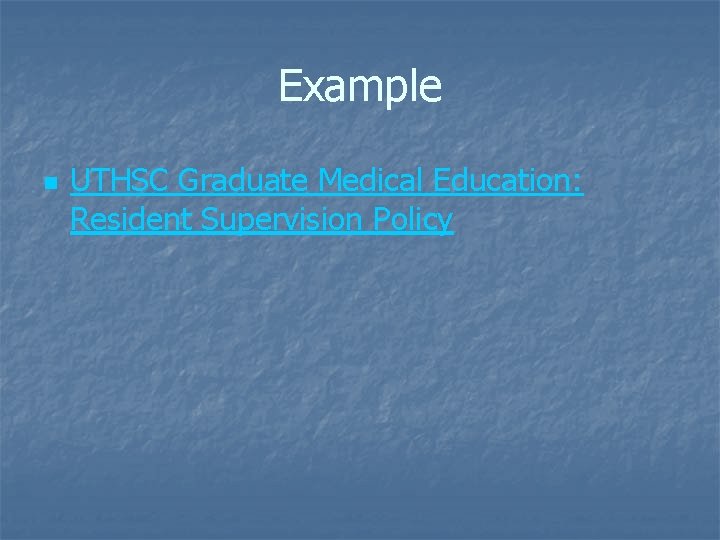 Example

UTHSC Graduate Medical Education: Resident Supervision Policy